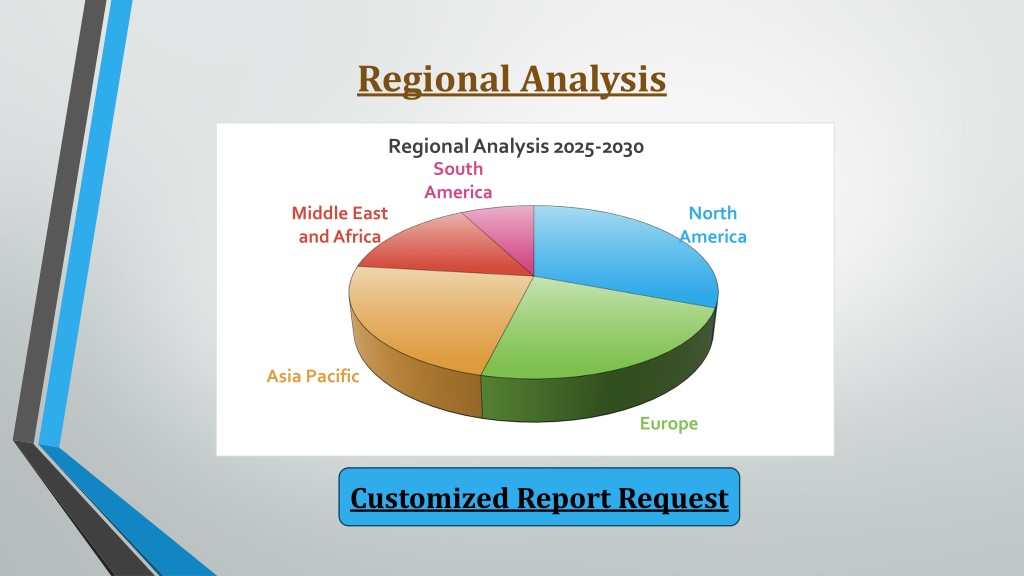 Regional Analysis

Regional Analysis 2025-2030

South America

Middle East and Africa

North America

Asia Pacific

Europe

Customized Report Request